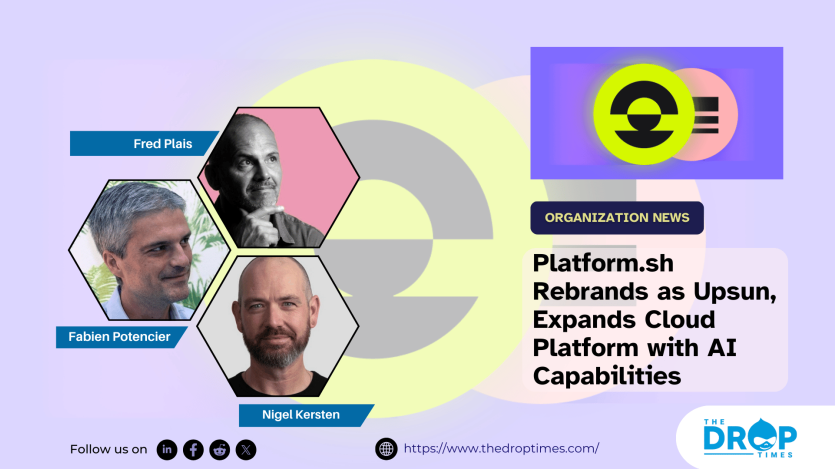 Fred Plais

Fabien Potencier

Nigel Kersten

ORGANIZATION NEWS

Platform.sh Rebrands as Upsun, Expands Cloud Platform with AI Capabilities

Follow us on

https://www.thedroptimes.com/

THE DROP TIMES